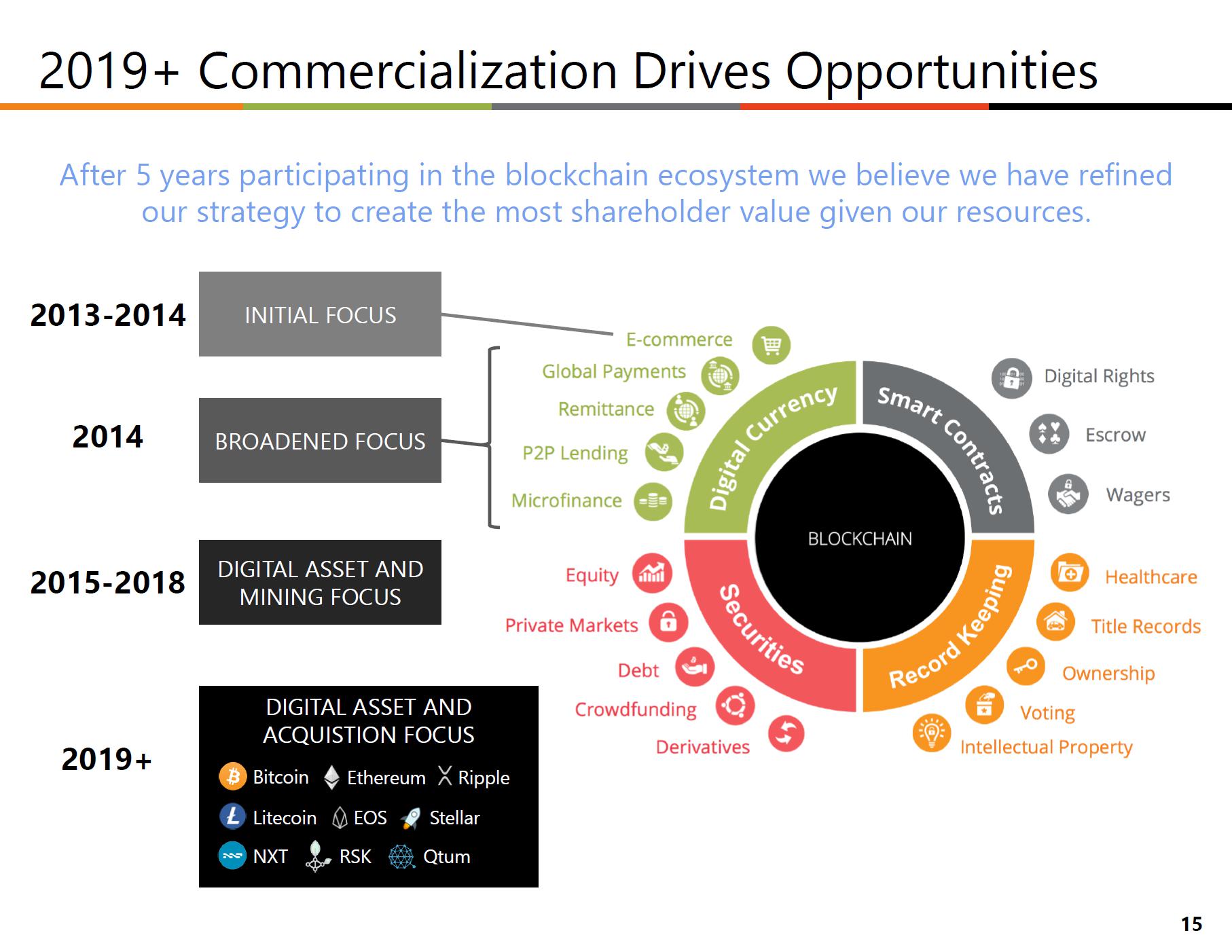 2019+ Commercialization Drives Opportunities

After 5 years participating in the blockchain ecosystem we believe we have refined our strategy to create the most shareholder value given our resources.

2013-2014

INITIAL FOCUS

2014

BROADENED FOCUS

2015-2018

DIGITAL ASSET AND MINING FOCUS

2019+

DIGITAL ASSET AND ACQUISTION FOCUS

Bitcoin Ethereum Ripple
Litecoin EOS Stellar
NXT RSK Qtum

E-commerce
Global Payments
Remittance
P2P Lending
Microfinance

Digital Currency

Smart Contracts

Digital Rights
Escrow
Wagers

BLOCKCHAIN

Equity
Private Markets
Debt
Crowdfunding
Derivatives

Securities

Record Keeping

Healthcare
Title Records
Ownership
Voting
Intellectual Property

15